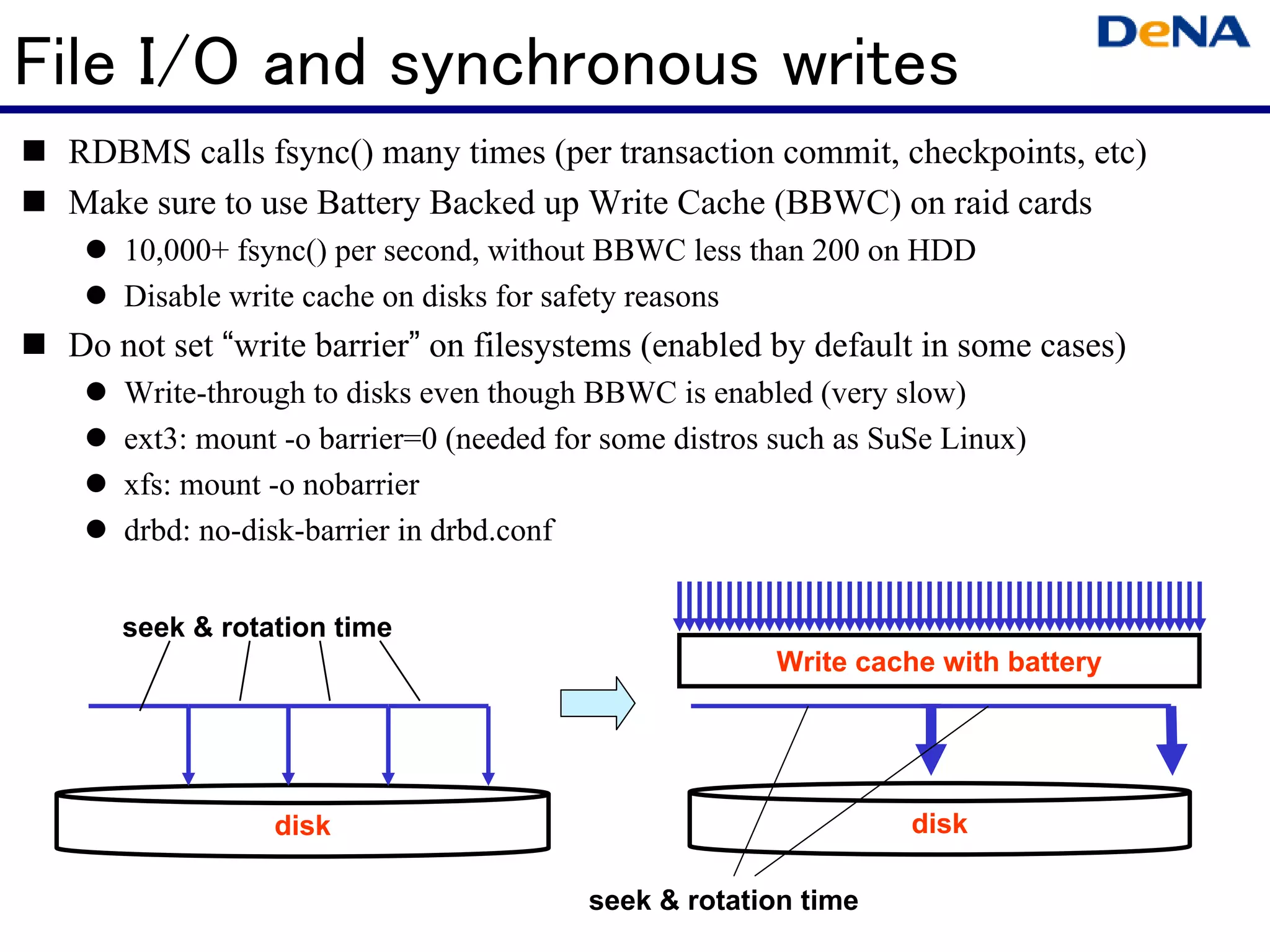 File I/O and synchronous writes

DeNA

■ RDBMS calls fsync() many times (per transaction commit, checkpoints, etc)

■ Make sure to use Battery Backed up Write Cache (BBWC) on raid cards

● 10,000+ fsync() per second, without BBWC less than 200 on HDD

● Disable write cache on disks for safety reasons

■ Do not set “write barrier” on filesystems (enabled by default in some cases)

● Write-through to disks even though BBWC is enabled (very slow)

● ext3: mount -o barrier=0 (needed for some distros such as SuSe Linux)

● xfs: mount -o nobarrier

● drbd: no-disk-barrier in drbd.conf

seek & rotation time

disk

Write cache with battery

disk

seek & rotation time